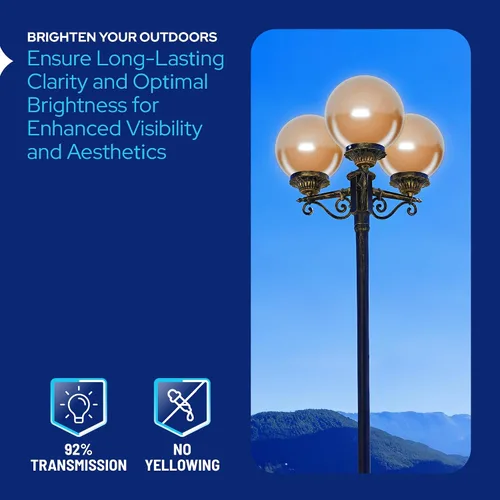 BRIGHTEN YOUR OUTDOORS

Ensure Long-Lasting Clarity and Optimal Brightness for Enhanced Visibility and Aesthetics

92% TRANSMISSION

NO YELLOWING